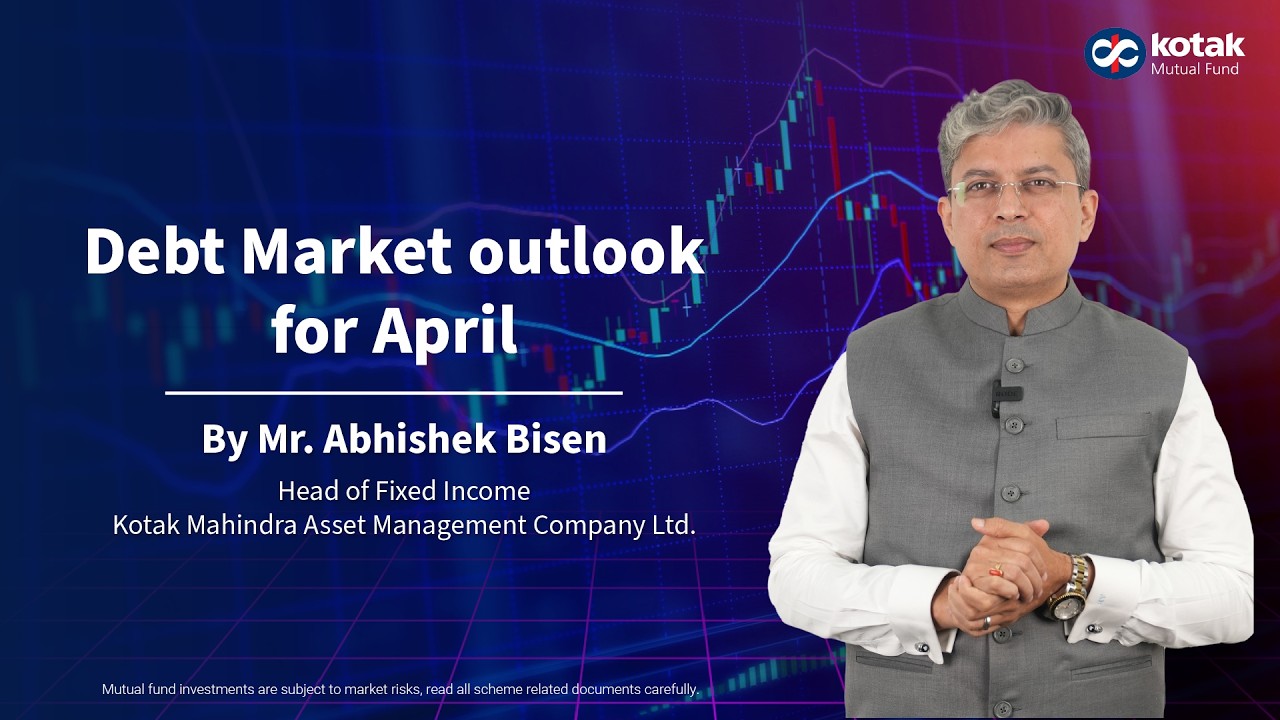 kotak
Mutual Fund

Debt Market outlook for April

By Mr. Abhishek Bisen

Head of Fixed Income
Kotak Mahindra Asset Management Company Ltd.

Mutual fund investments are subject to market risks, read all scheme related documents carefully.